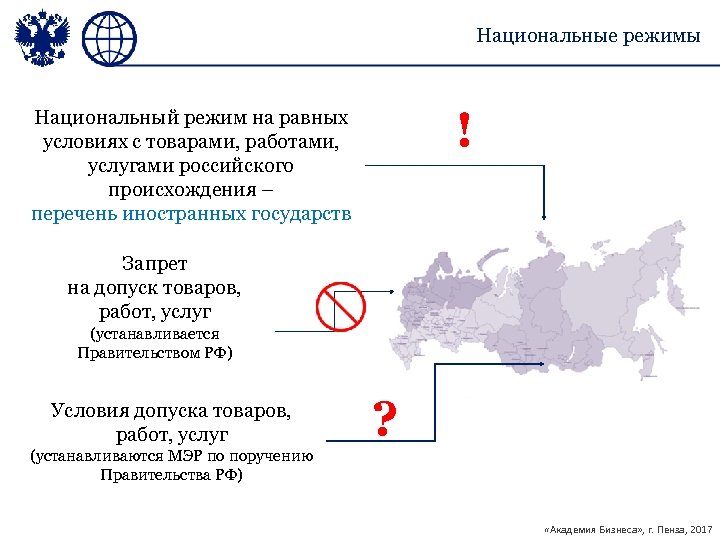 Национальные режимы

Национальный режим на равных условиях с товарами, работами, услугами российского происхождения –
перечень иностранных государств

!

Запрет на допуск товаров, работ, услуг
(устанавливается Правительством РФ)

Условия допуска товаров, работ, услуг
(устанавливаются МЭР по поручению Правительства РФ)

?

«Академия Бизнеса», г. Пенза, 2017